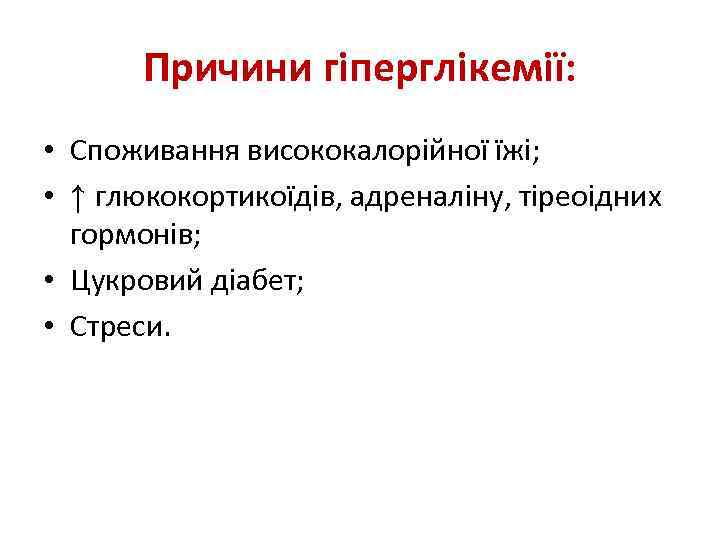 Причини гіперглікемії:

• Споживання висококалорійної їжі;
• ↑ глюкокортикоїдів, адреналіну, тіреоідних гормонів;
• Цукровий діабет;
• Стреси.